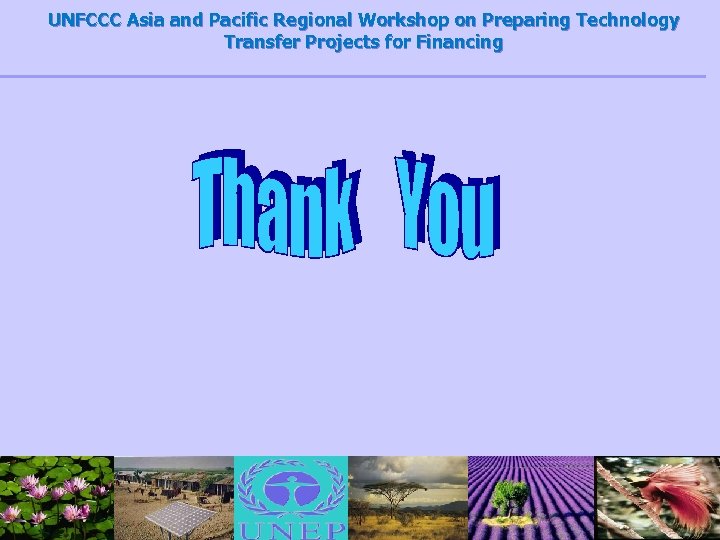 UNFCCC Asia and Pacific Regional Workshop on Preparing Technology Transfer Projects for Financing

Thank You

UNEP